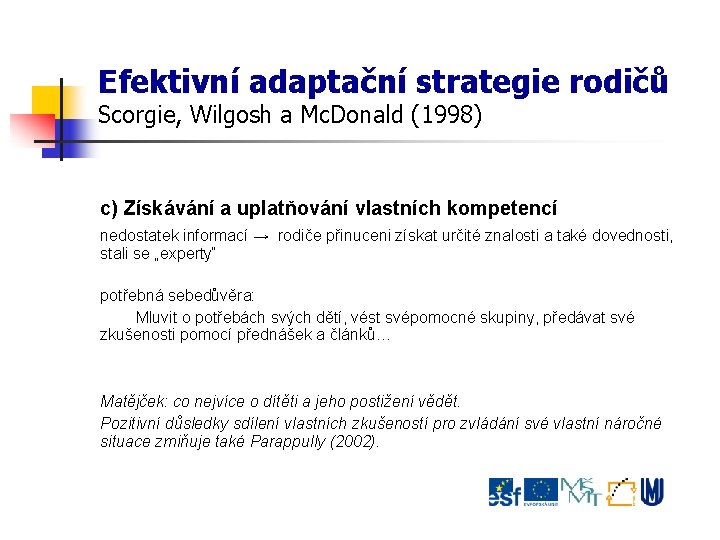 Efektivní adaptační strategie rodičů
Scorgie, Wilgosh a McDonald (1998)

c) Získávání a uplatňování vlastních kompetencí

nedostatek informací → rodiče přinuceni získat určité znalosti a také dovednosti, stali se „experty"

potřebná sebedůvěra:
Mluvit o potřebách svých dětí, vést svépomocné skupiny, předávat své zkušenosti pomocí přednášek a článků…

Matějček: co nejvíce o dítěti a jeho postižení vědět.
Pozitivní důsledky sdílení vlastních zkušeností pro zvládání své vlastní náročné situace zmiňuje také Parappully (2002).

esf MŠMT